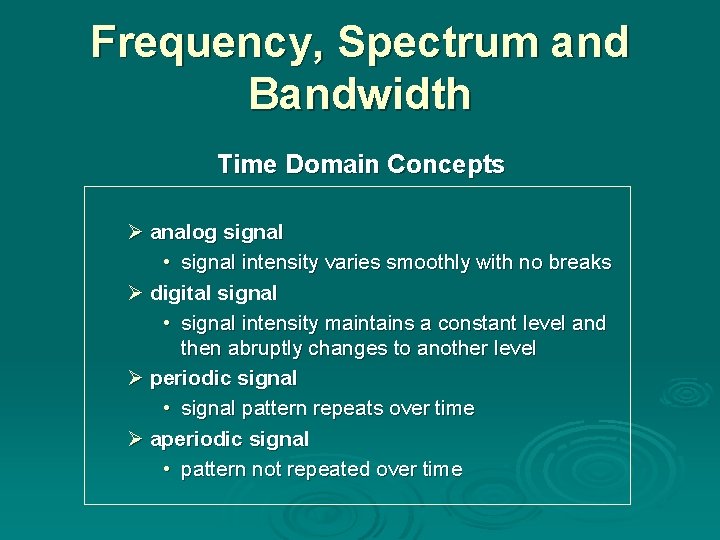 Frequency, Spectrum and Bandwidth

Time Domain Concepts

➢ analog signal
• signal intensity varies smoothly with no breaks
➢ digital signal
• signal intensity maintains a constant level and then abruptly changes to another level
➢ periodic signal
• signal pattern repeats over time
➢ aperiodic signal
• pattern not repeated over time